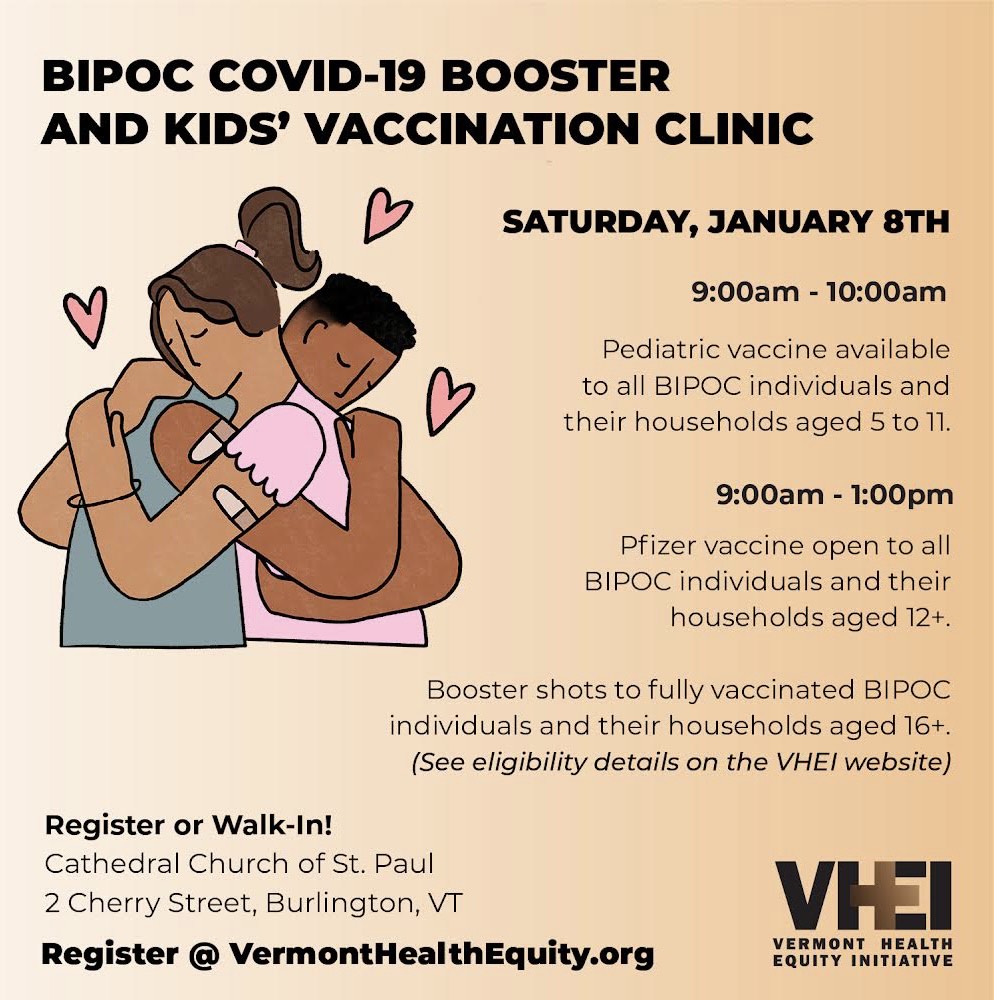 BIPOC COVID-19 BOOSTER AND KIDS' VACCINATION CLINIC

SATURDAY, JANUARY 8TH

9:00am - 10:00am

Pediatric vaccine available to all BIPOC individuals and their households aged 5 to 11.

9:00am - 1:00pm

Pfizer vaccine open to all BIPOC individuals and their households aged 12+.

Booster shots to fully vaccinated BIPOC individuals and their households aged 16+. (See eligibility details on the VHEI website)

Register or Walk-In!
Cathedral Church of St. Paul
2 Cherry Street, Burlington, VT

Register @ VermontHealthEquity.org

VHEI
VERMONT HEALTH EQUITY INITIATIVE